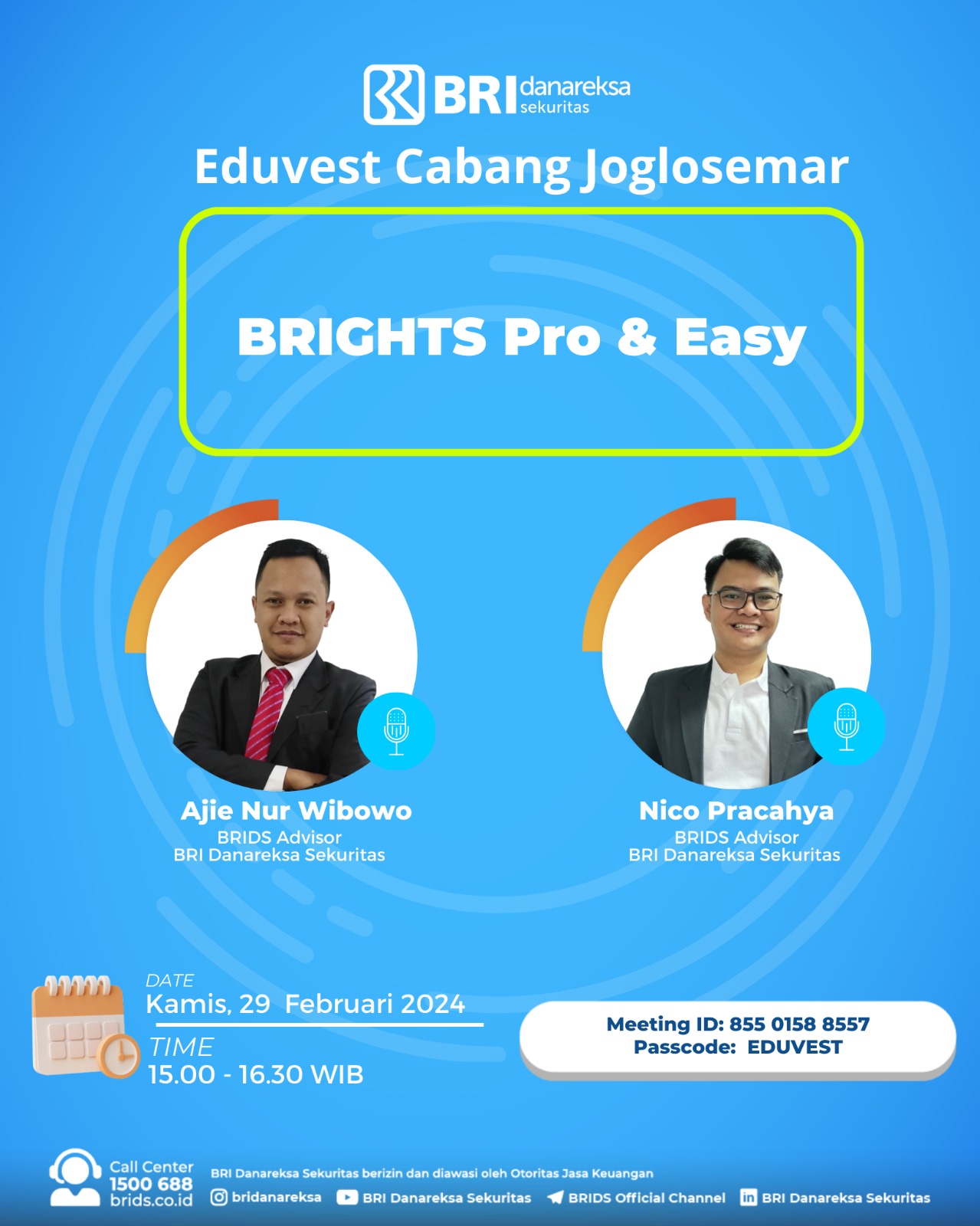 BRI danareksa sekuritas

Eduvest Cabang Joglosemar

BRIGHTS Pro & Easy

Ajie Nur Wibowo
BRIDS Advisor
BRI Danareksa Sekuritas

Nico Pracahya
BRIDS Advisor
BRI Danareksa Sekuritas

DATE
Kamis, 29 Februari 2024
TIME
15.00 - 16.30 WIB

Meeting ID: 855 0158 8557
Passcode: EDUVEST

Call Center
1500 688
brids.co.id

BRI Danareksa Sekuritas berizin dan diawasi oleh Otoritas Jasa Keuangan

bridanareksa BRI Danareksa Sekuritas BRIDS Official Channel BRI Danareksa Sekuritas